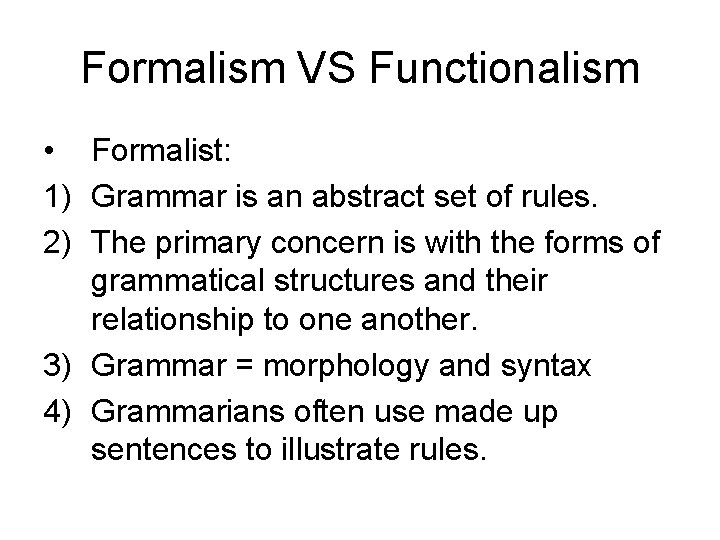 Formalism VS Functionalism

• Formalist:

1) Grammar is an abstract set of rules.

2) The primary concern is with the forms of grammatical structures and their relationship to one another.

3) Grammar = morphology and syntax

4) Grammarians often use made up sentences to illustrate rules.